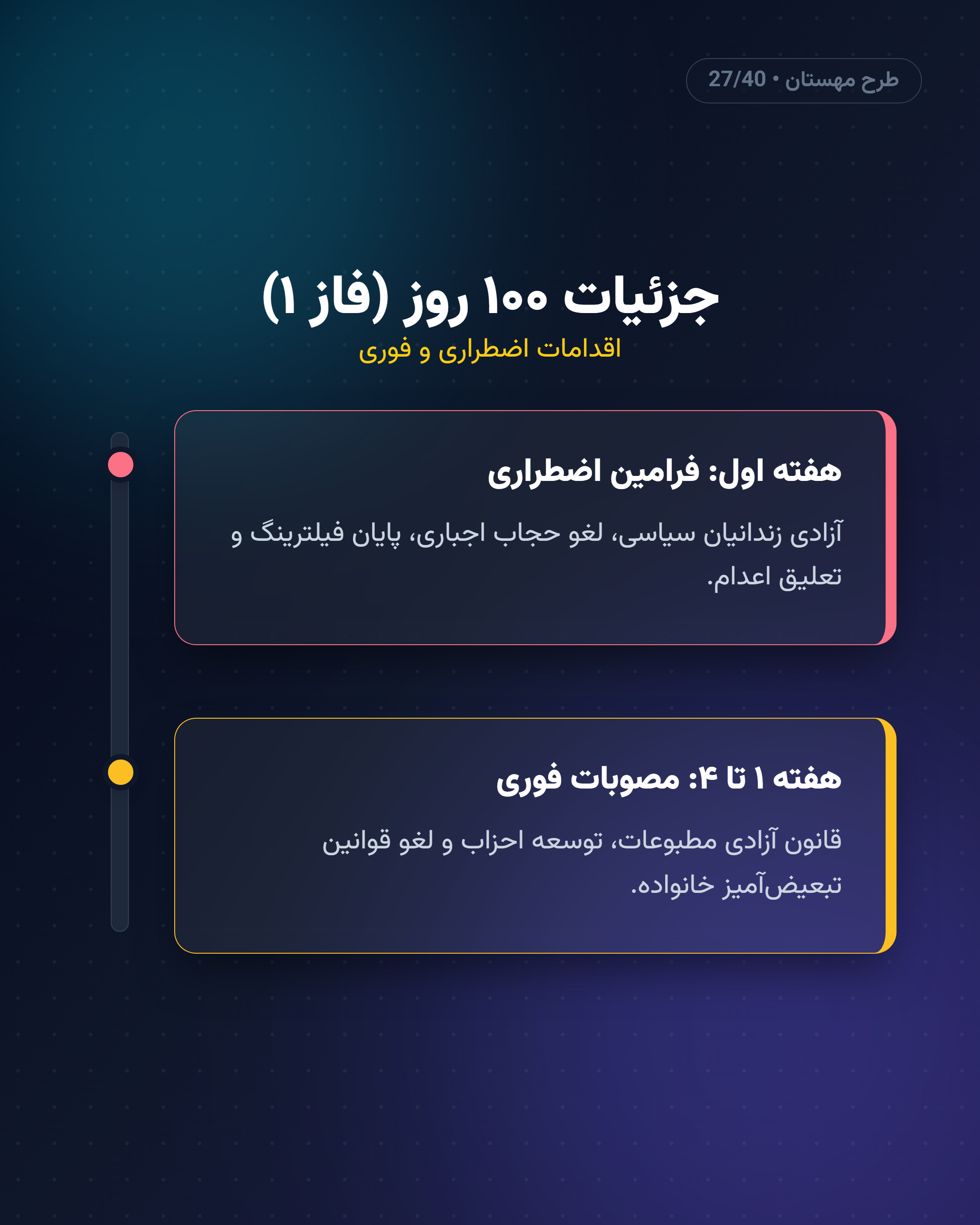 طرح مهستان • 27/40

جزئیات ۱۰۰ روز (فاز ۱)

اقدامات اضطراری و فوری

هفته اول: فرامین اضطراری

آزادی زندانیان سیاسی، لغو حجاب اجباری، پایان فیلترینگ و تعلیق اعدام.

هفته ۱ تا ۴: مصوبات فوری

قانون آزادی مطبوعات، توسعه احزاب و لغو قوانین تبعیض‌آمیز خانواده.